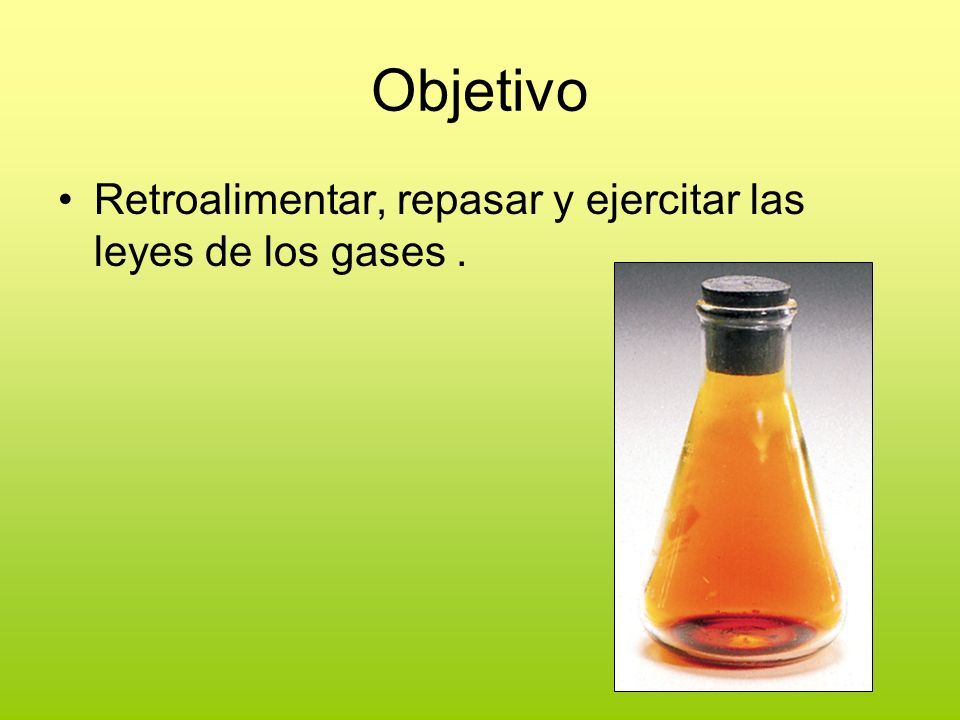 Objetivo

• Retroalimentar, repasar y ejercitar las leyes de los gases .